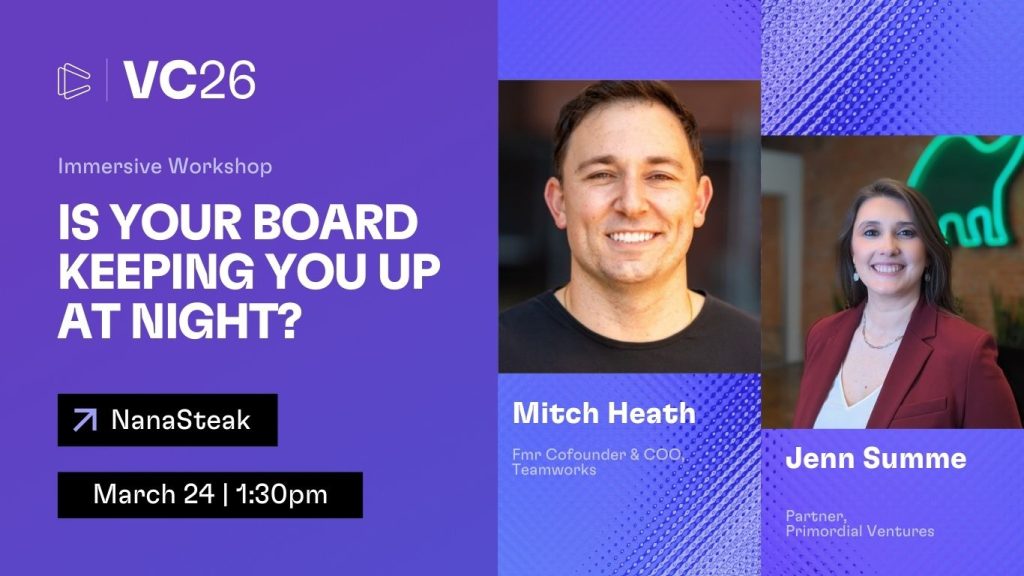 VC26

Immersive Workshop

IS YOUR BOARD KEEPING YOU UP AT NIGHT?

NanaSteak

March 24 | 1:30pm

Mitch Heath

Fmr Cofounder & COO, Teamworks

Jenn Summe

Partner, Primordial Ventures